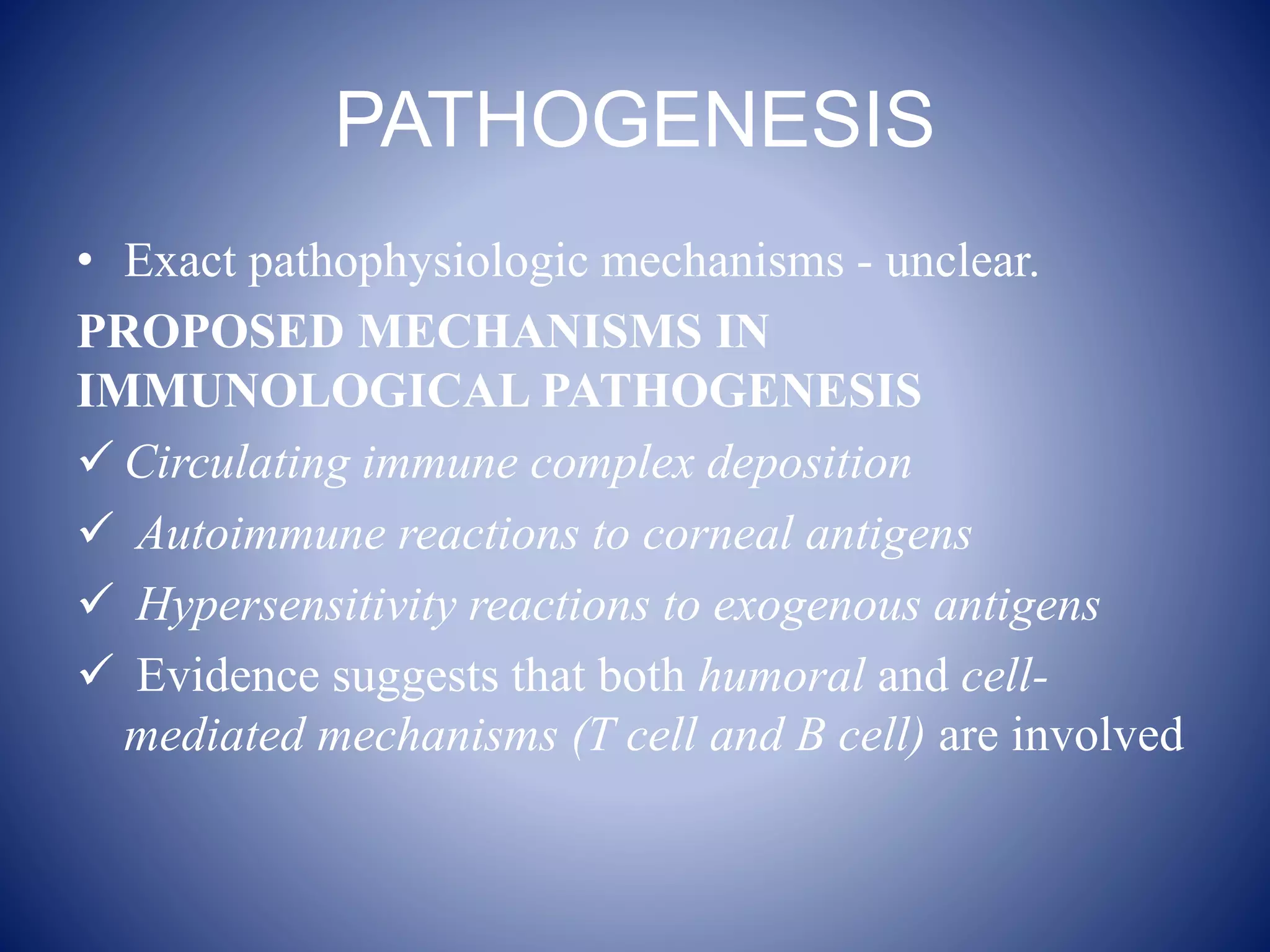 PATHOGENESIS

• Exact pathophysiologic mechanisms - unclear.

PROPOSED MECHANISMS IN IMMUNOLOGICAL PATHOGENESIS

✓ Circulating immune complex deposition

✓ Autoimmune reactions to corneal antigens

✓ Hypersensitivity reactions to exogenous antigens

✓ Evidence suggests that both humoral and cell-mediated mechanisms (T cell and B cell) are involved